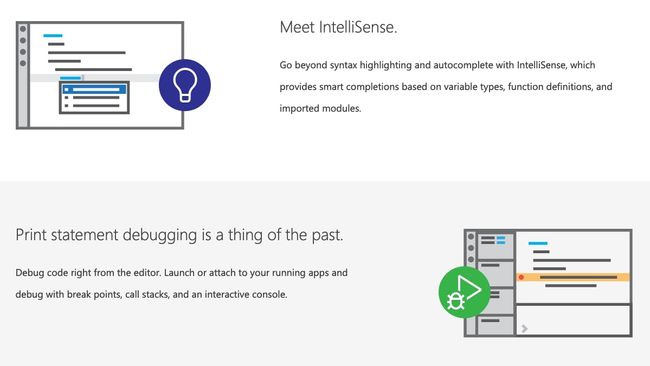 Meet IntelliSense.

Go beyond syntax highlighting and autocomplete with IntelliSense, which provides smart completions based on variable types, function definitions, and imported modules.

Print statement debugging is a thing of the past.

Debug code right from the editor. Launch or attach to your running apps and debug with break points, call stacks, and an interactive console.